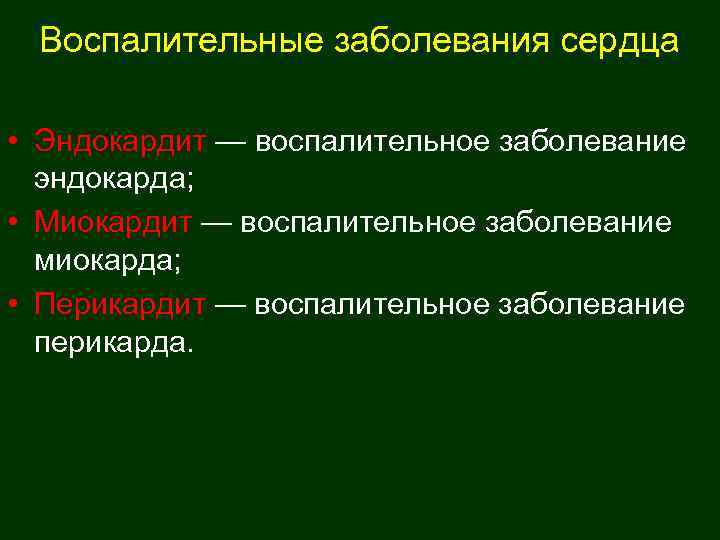 Воспалительные заболевания сердца

• Эндокардит — воспалительное заболевание эндокарда;
• Миокардит — воспалительное заболевание миокарда;
• Перикардит — воспалительное заболевание перикарда.